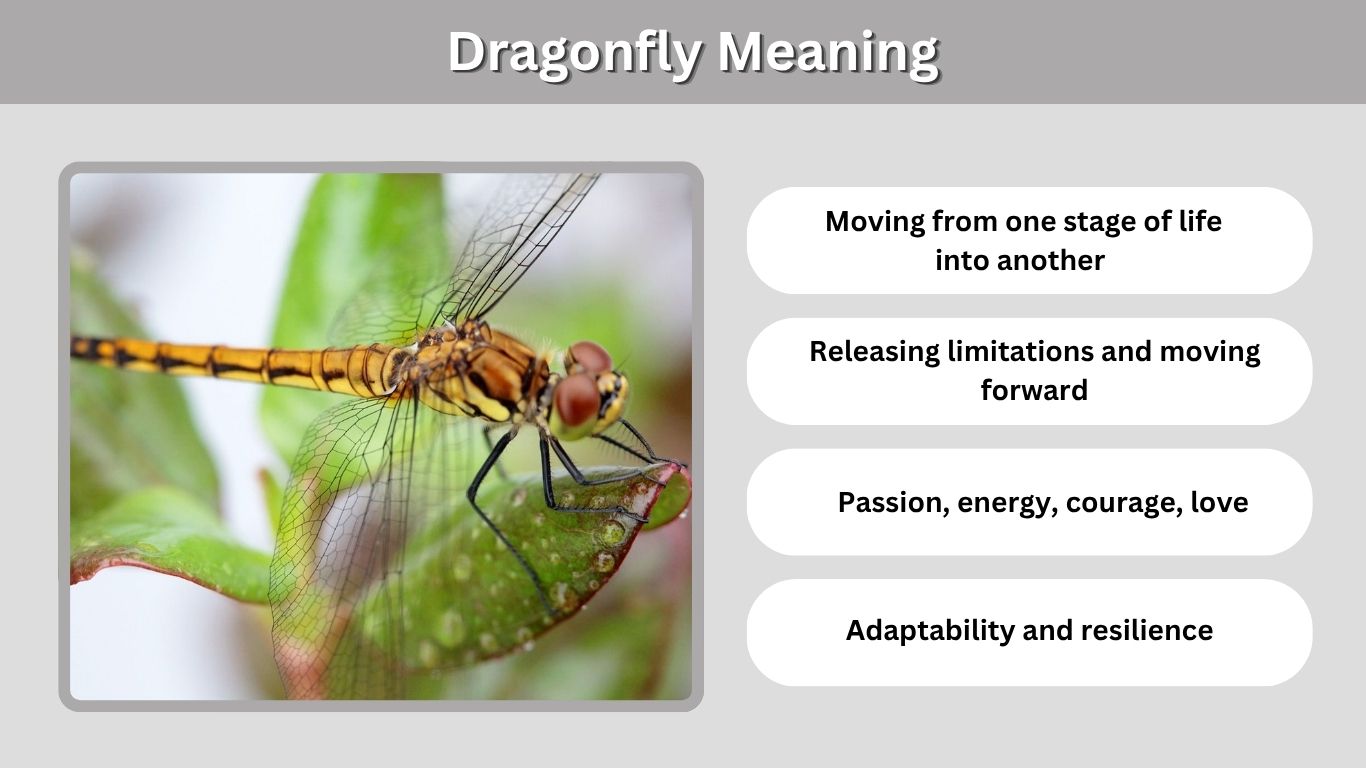 Dragonfly Meaning

Moving from one stage of life into another

Releasing limitations and moving forward

Passion, energy, courage, love

Adaptability and resilience